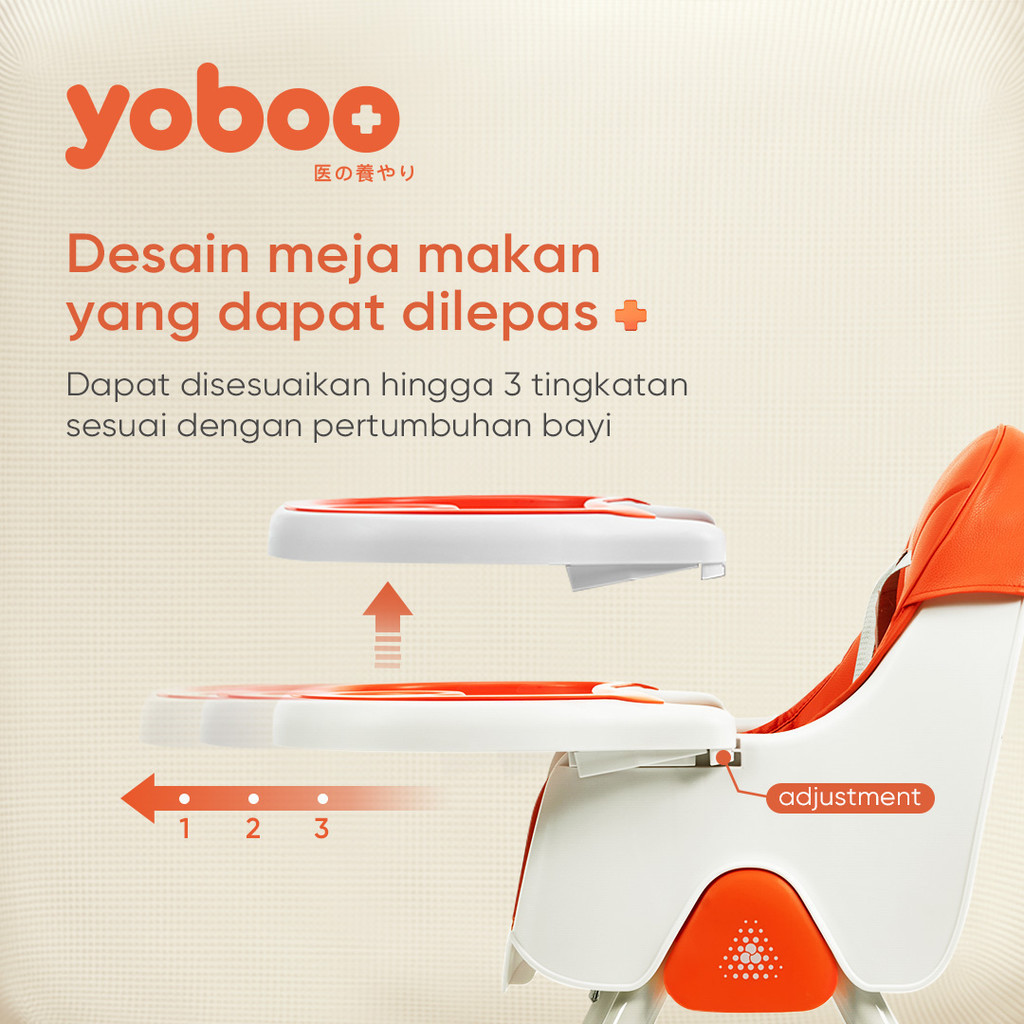 yoboo
医の養やり

Desain meja makan yang dapat dilepas

Dapat disesuaikan hingga 3 tingkatan sesuai dengan pertumbuhan bayi

1 2 3

adjustment